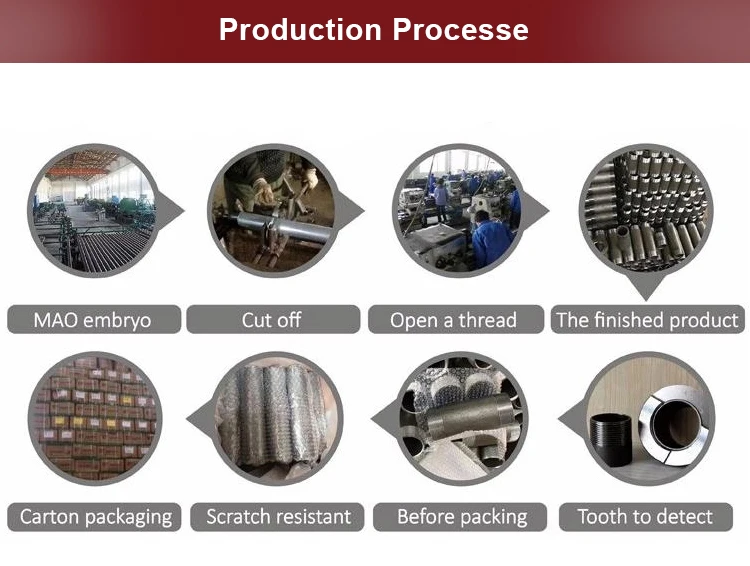 Production Processe

MAO embryo

Cut off

Open a thread

The finished product

Carton packaging

Scratch resistant

Before packing

Tooth to detect